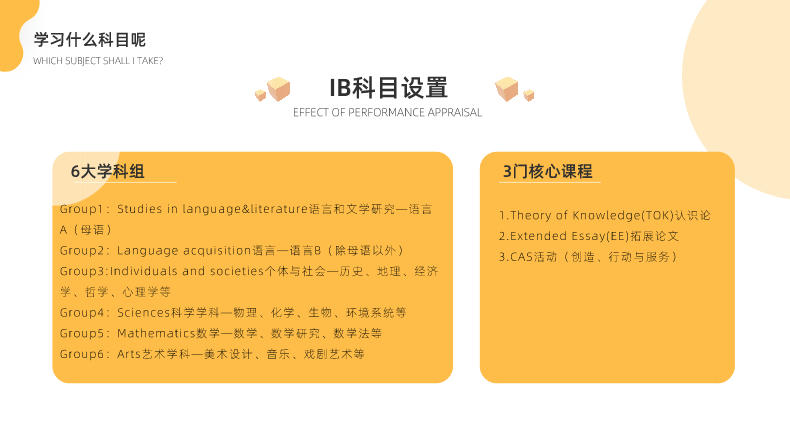 学习什么科目呢
WHICH SUBJECT SHALL I TAKE?

IB科目设置
EFFECT OF PERFORMANCE APPRAISAL

6大学科组

Group1：Studies in language&literature语言和文学研究—语言A（母语）
Group2：Language acquisition语言—语言B（除母语以外）
Group3:Individuals and societies个体与社会—历史、地理、经济学、哲学、心理学等
Group4：Sciences科学学科—物理、化学、生物、环境系统等
Group5：Mathematics数学—数学、数学研究、数学法等
Group6：Arts艺术学科—美术设计、音乐、戏剧艺术等

3门核心课程

1.Theory of Knowledge(TOK)认识论
2.Extended Essay(EE)拓展论文
3.CAS活动（创造、行动与服务）